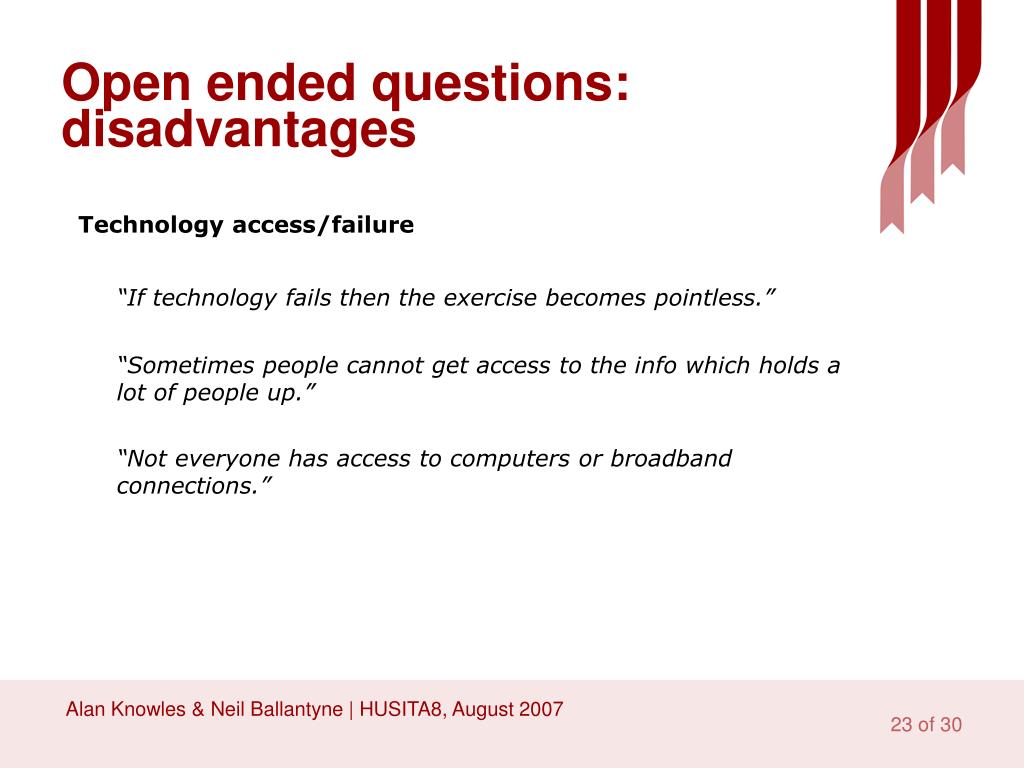 Open ended questions: disadvantages

Technology access/failure

“If technology fails then the exercise becomes pointless.”

“Sometimes people cannot get access to the info which holds a lot of people up.”

“Not everyone has access to computers or broadband connections.”

Alan Knowles & Neil Ballantyne | HUSITA8, August 2007

23 of 30